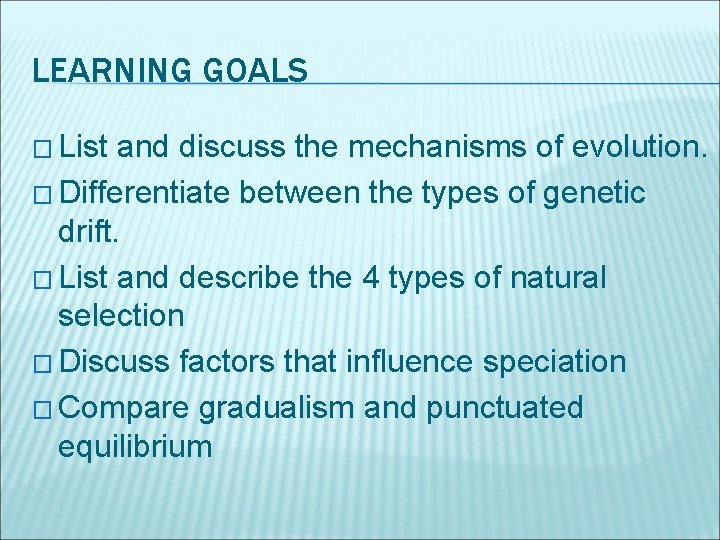 LEARNING GOALS

□ List and discuss the mechanisms of evolution.
□ Differentiate between the types of genetic drift.
□ List and describe the 4 types of natural selection
□ Discuss factors that influence speciation
□ Compare gradualism and punctuated equilibrium